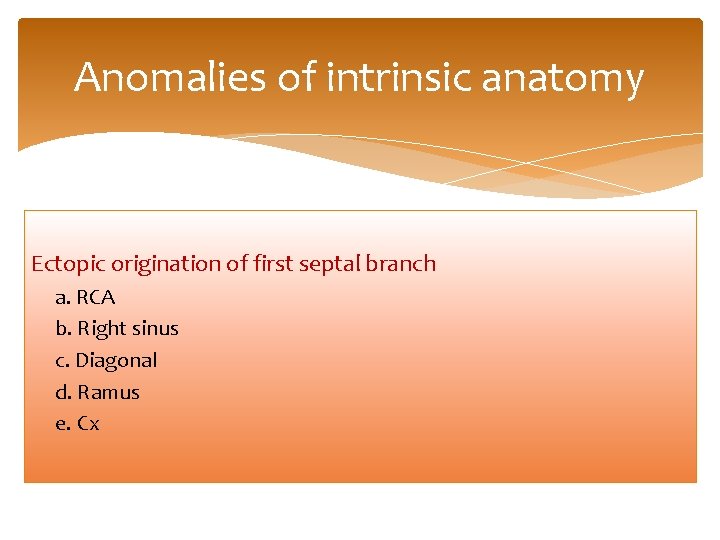 Anomalies of intrinsic anatomy

Ectopic origination of first septal branch

a. RCA
b. Right sinus
c. Diagonal
d. Ramus
e. Cx